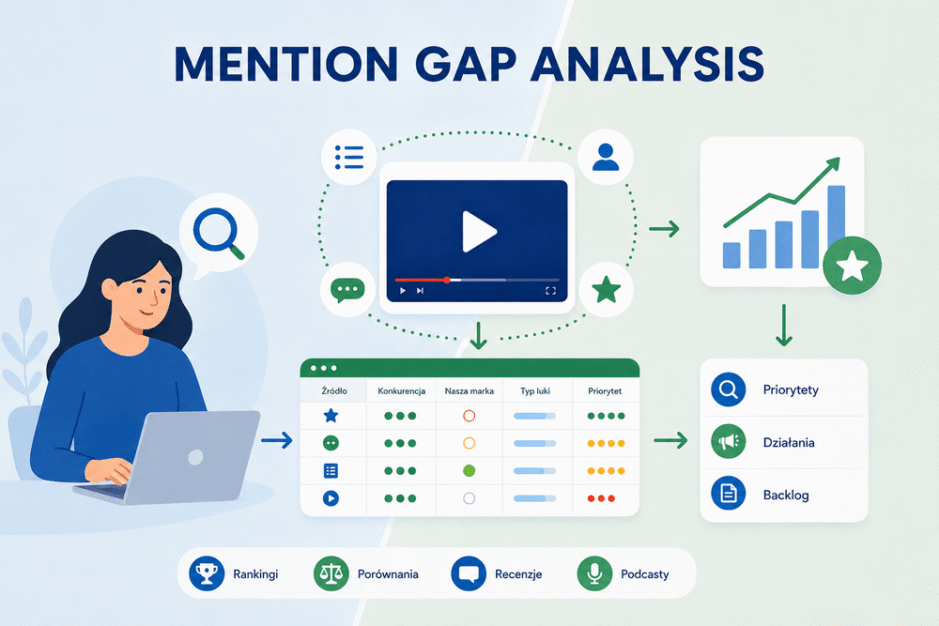 MENTION GAP ANALYSIS

| Źródło | Konkurencja | Nasza marka | Typ luki | Priorytet |
|---|---|---|---|---|
| | | | | |
| | | | | |
| | | | | |
| | | | | |

Priorytety
Działania
Backlog

Rankingi
Porównania
Recenzje
Podcasty